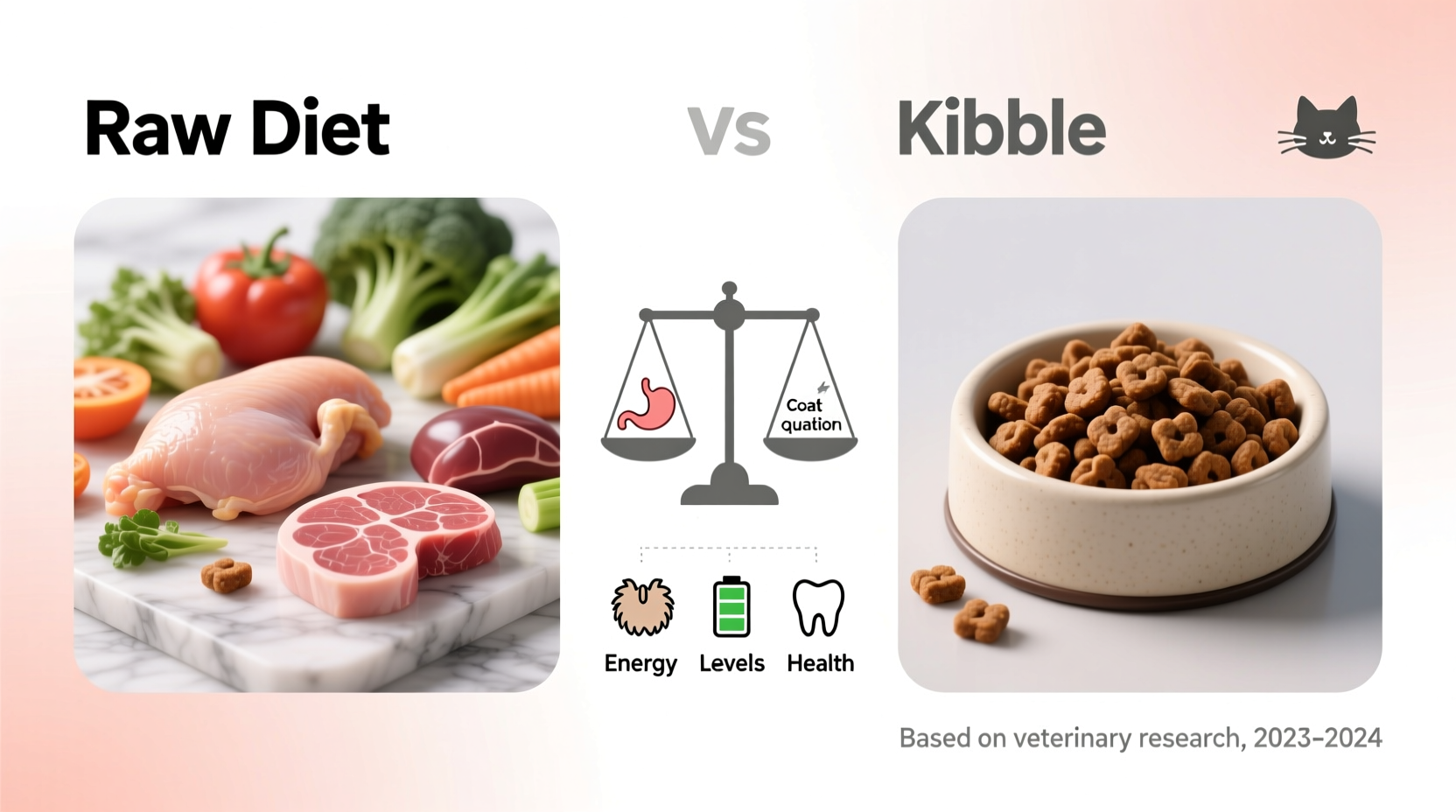 Raw Diet

Vs

Kibble

Coat quation

Energy Levels Health

Based on veterinary research, 2023–2024